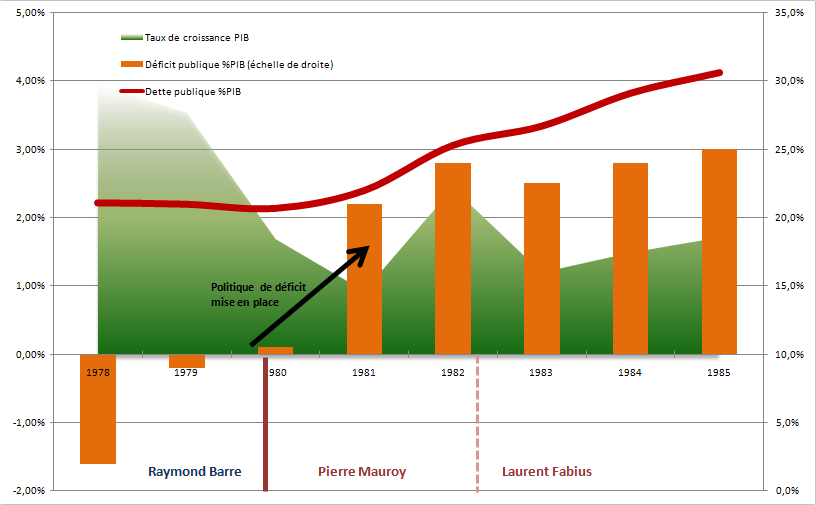 5,00%
4,00%
3,00%
2,00%
1,00%
0,00%
-1,00%
-2,00%

35,0%
30,0%
25,0%
20,0%
15,0%
10,0%
5,0%
0,0%

Taux de croissance PIB
Déficit publique %PIB (échelle de droite)
Dette publique %PIB

Politique de déficit mise en place

1978
1979
980
1981
1982
1983
1984
1985

Raymond Barre
Pierre Mauroy
Laurent Fabius